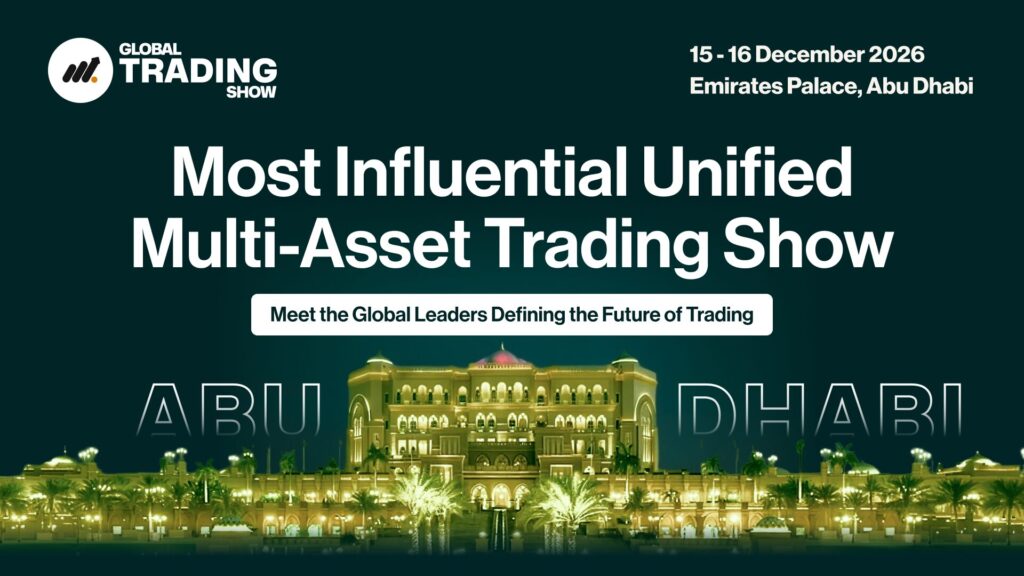 GLOBAL TRADING SHOW

15 - 16 December 2026
Emirates Palace, Abu Dhabi

Most Influential Unified Multi-Asset Trading Show

Meet the Global Leaders Defining the Future of Trading

ABU DHABI